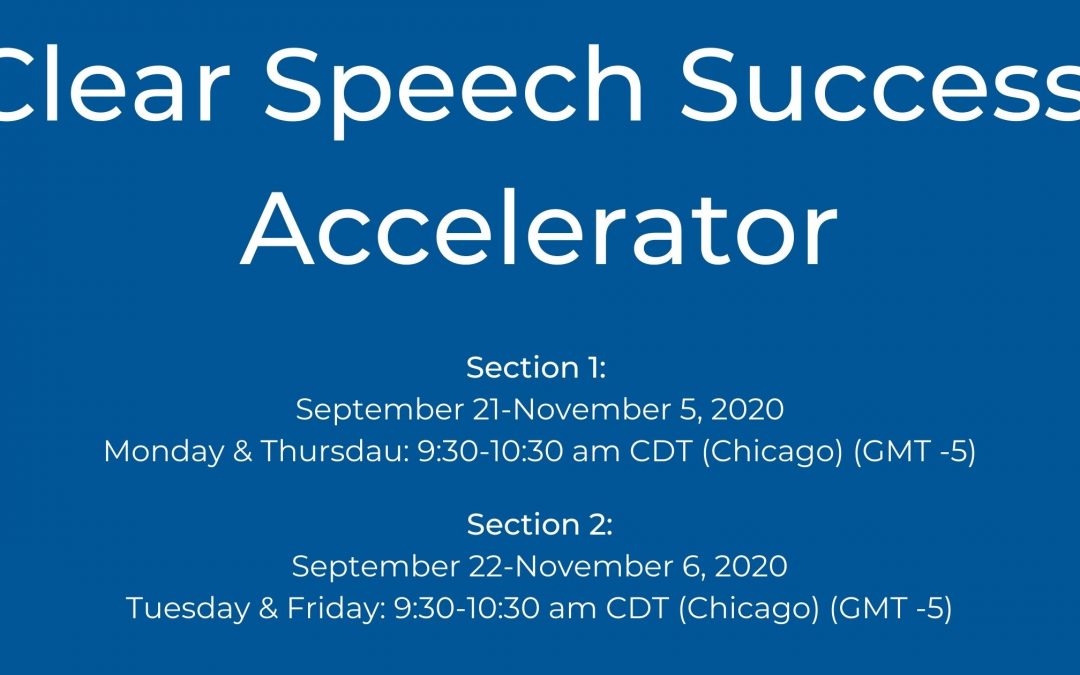 Clear Speech Success Accelerator

Section 1:
September 21-November 5, 2020
Monday & Thursdau: 9:30-10:30 am CDT (Chicago) (GMT -5)

Section 2:
September 22-November 6, 2020
Tuesday & Friday: 9:30-10:30 am CDT (Chicago) (GMT -5)